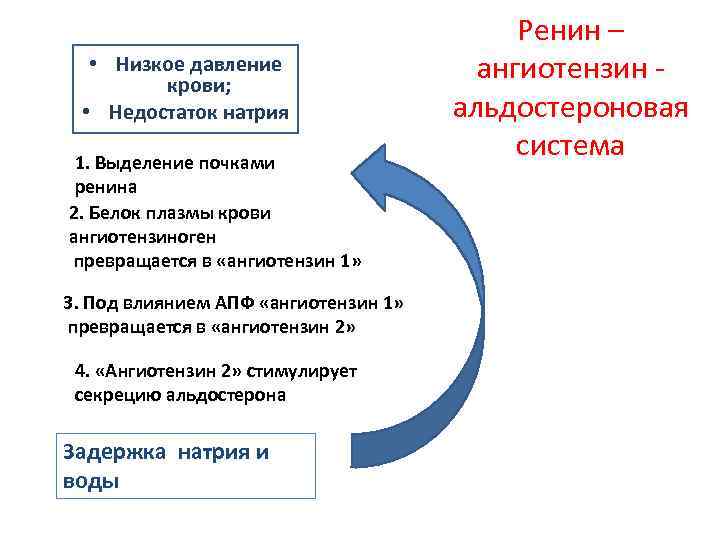 Ренин – ангиотензин - альдостероновая система

• Низкое давление крови;
• Недостаток натрия

1. Выделение почками ренина

2. Белок плазмы крови ангиотензиноген превращается в «ангиотензин 1»

3. Под влиянием АПФ «ангиотензин 1» превращается в «ангиотензин 2»

4. «Ангиотензин 2» стимулирует секрецию альдостерона

Задержка натрия и воды